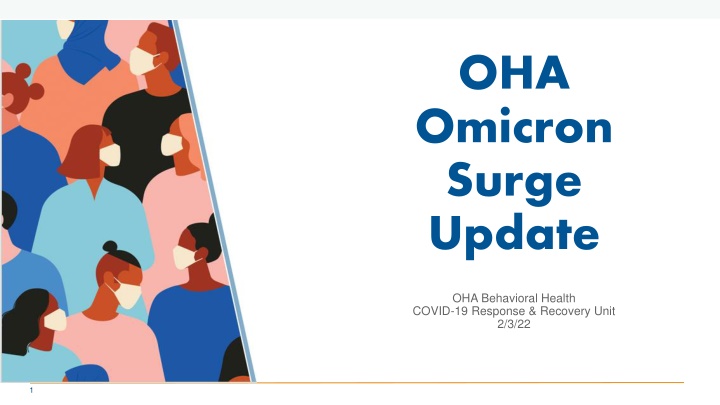 OHA Omicron Surge Update

OHA Behavioral Health
COVID-19 Response & Recovery Unit
2/3/22

1